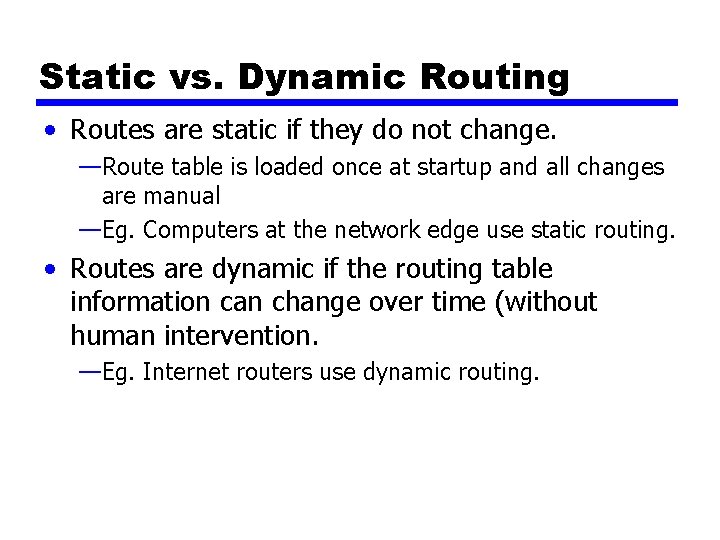 Static vs. Dynamic Routing

• Routes are static if they do not change.

—Route table is loaded once at startup and all changes are manual

—Eg. Computers at the network edge use static routing.

• Routes are dynamic if the routing table information can change over time (without human intervention.

—Eg. Internet routers use dynamic routing.